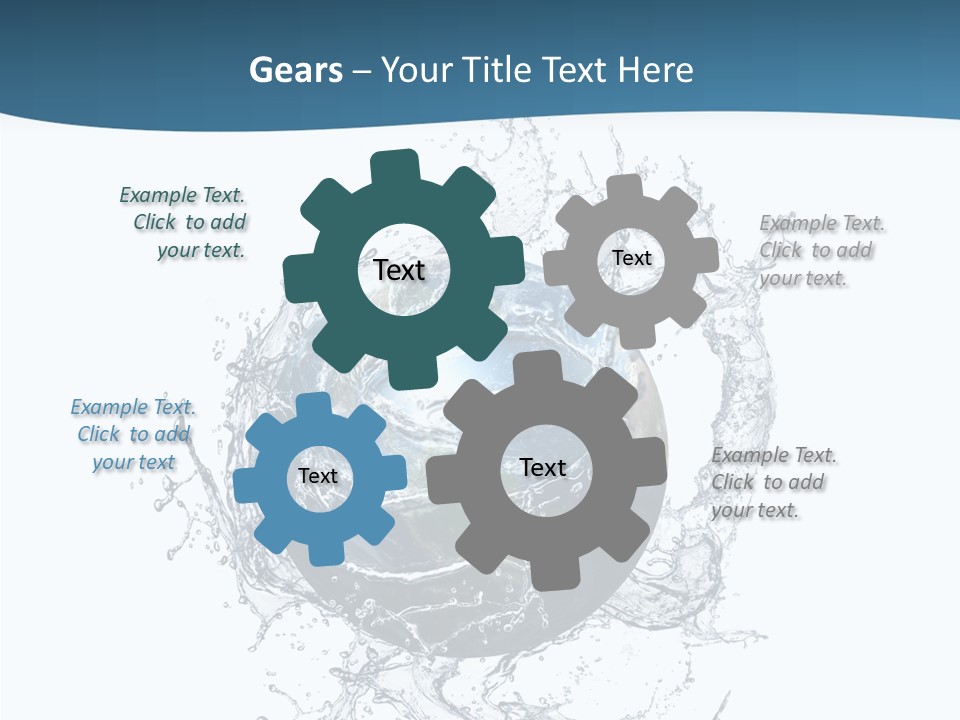 Gears – Your Title Text Here

Example Text. Click to add your text.

Text

Text

Example Text. Click to add your text.

Example Text. Click to add your text

Text

Text

Example Text. Click to add your text.